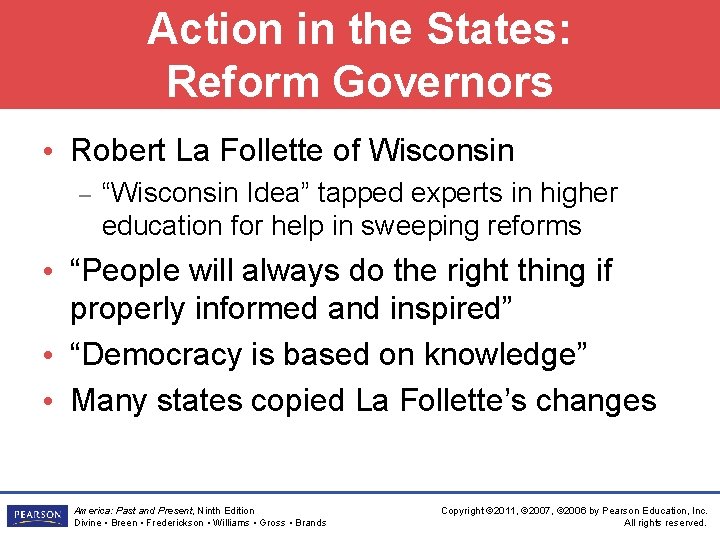 Action in the States: Reform Governors

• Robert La Follette of Wisconsin
– “Wisconsin Idea” tapped experts in higher education for help in sweeping reforms
• “People will always do the right thing if properly informed and inspired”
• “Democracy is based on knowledge”
• Many states copied La Follette’s changes

PEARSON

America: Past and Present, Ninth Edition
Divine • Breen • Frederickson • Williams • Gross • Brands

Copyright ©2011, ©2007, ©2006 by Pearson Education, Inc.
All rights reserved.